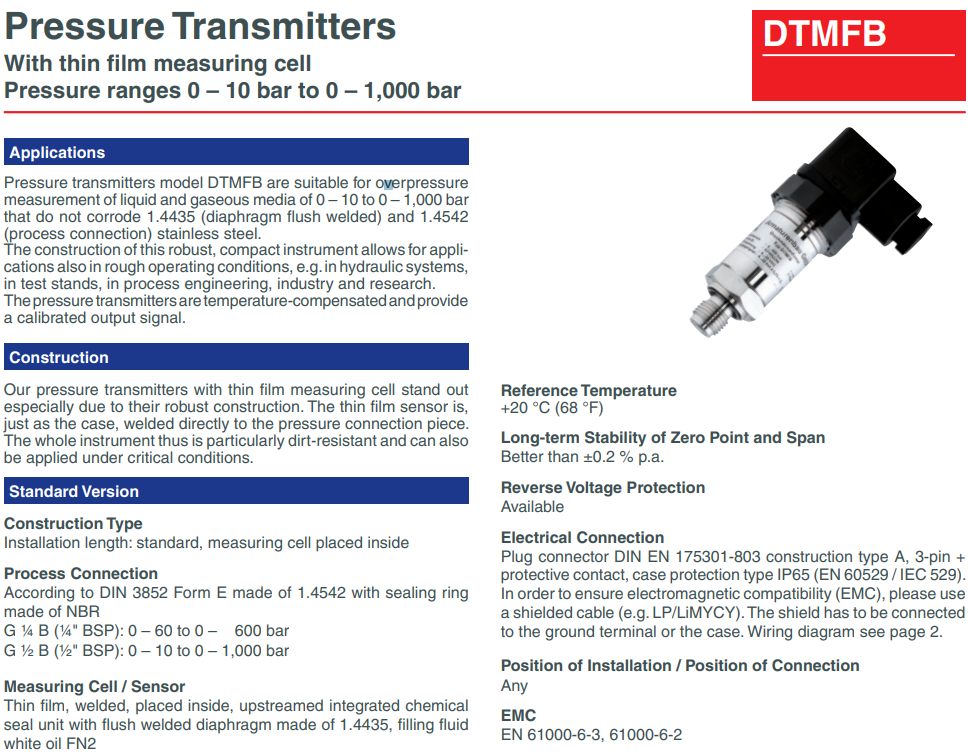 Pressure Transmitters
With thin film measuring cell
Pressure ranges 0 – 10 bar to 0 – 1,000 bar

DTMFB

Applications

Pressure transmitters model DTMFB are suitable for overpressure measurement of liquid and gaseous media of 0 – 10 to 0 – 1,000 bar that do not corrode 1.4435 (diaphragm flush welded) and 1.4542 (process connection) stainless steel.
The construction of this robust, compact instrument allows for applications also in rough operating conditions, e.g. in hydraulic systems, in test stands, in process engineering, industry and research.
The pressure transmitters are temperature-compensated and provide a calibrated output signal.

Construction

Our pressure transmitters with thin film measuring cell stand out especially due to their robust construction. The thin film sensor is, just as the case, welded directly to the pressure connection piece. The whole instrument thus is particularly dirt-resistant and can also be applied under critical conditions.

Standard Version

Construction Type
Installation length: standard, measuring cell placed inside

Process Connection
According to DIN 3852 Form E made of 1.4542 with sealing ring made of NBR
G ¼ B (¼" BSP): 0 – 60 to 0 – 600 bar
G ½ B (½" BSP): 0 – 10 to 0 – 1,000 bar

Measuring Cell / Sensor
Thin film, welded, placed inside, upstreamed integrated chemical seal unit with flush welded diaphragm made of 1.4435, filling fluid white oil FN2

Reference Temperature
+20 °C (68 °F)

Long-term Stability of Zero Point and Span
Better than ±0.2 % p.a.

Reverse Voltage Protection
Available

Electrical Connection
Plug connector DIN EN 175301-803 construction type A, 3-pin + protective contact, case protection type IP65 (EN 60529 / IEC 529). In order to ensure electromagnetic compatibility (EMC), please use a shielded cable (e.g. LP/LiMYCY). The shield has to be connected to the ground terminal or the case. Wiring diagram see page 2.

Position of Installation / Position of Connection
Any

EMC
EN 61000-6-3, 61000-6-2